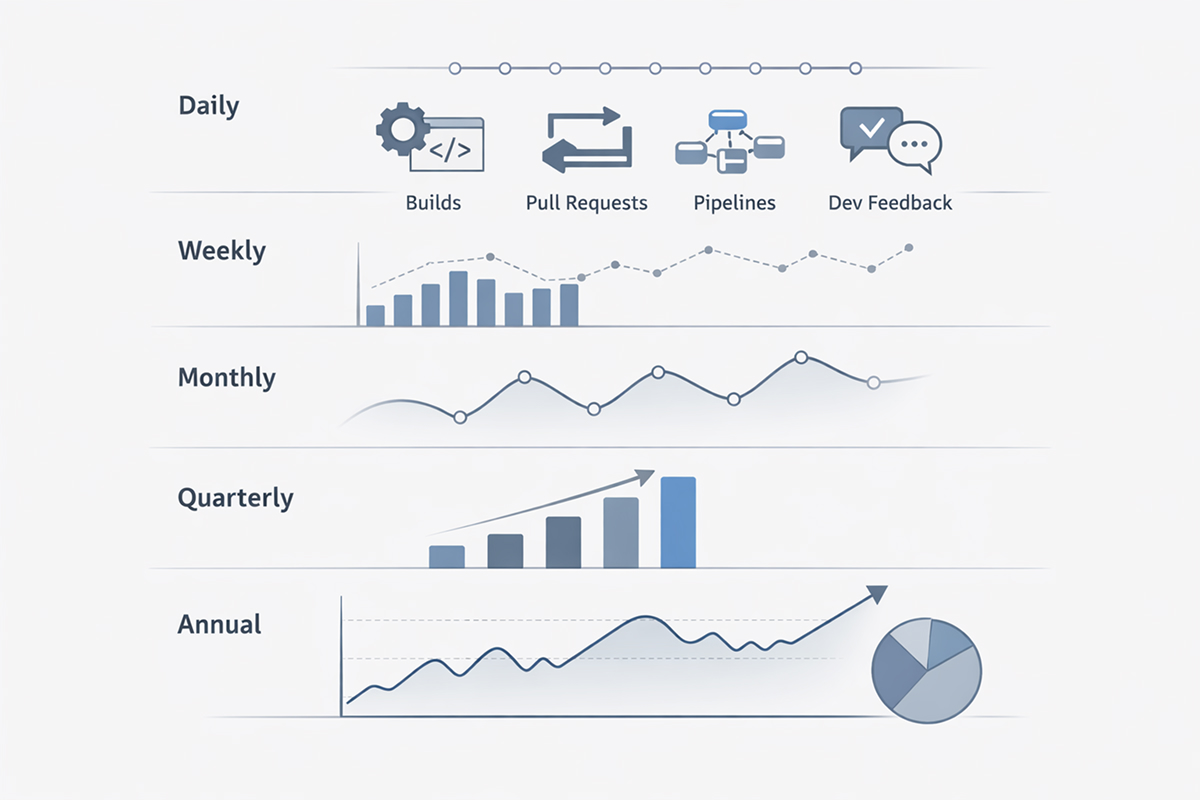 Daily

</>

Builds

Pull Requests

Pipelines

Dev Feedback

Weekly

Monthly

Quarterly

Annual